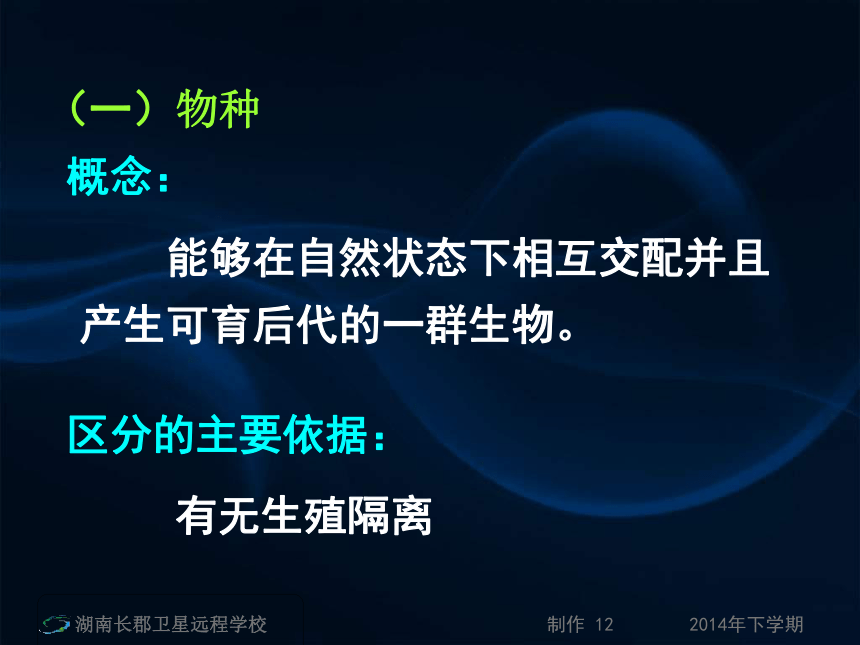 （一）物种

概念：

能够在自然状态下相互交配并且产生可育后代的一群生物。

区分的主要依据：

有无生殖隔离

湖南长郡卫星远程学校

制作 12

2014年下学期